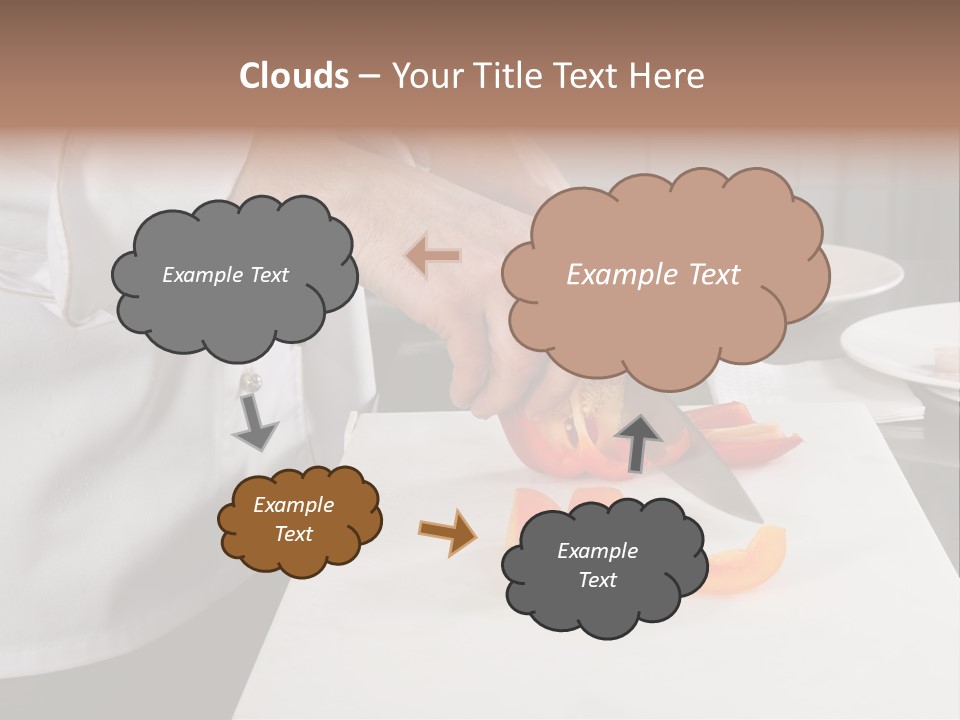 Clouds – Your Title Text Here

Example Text

Example Text

Example Text

Example Text